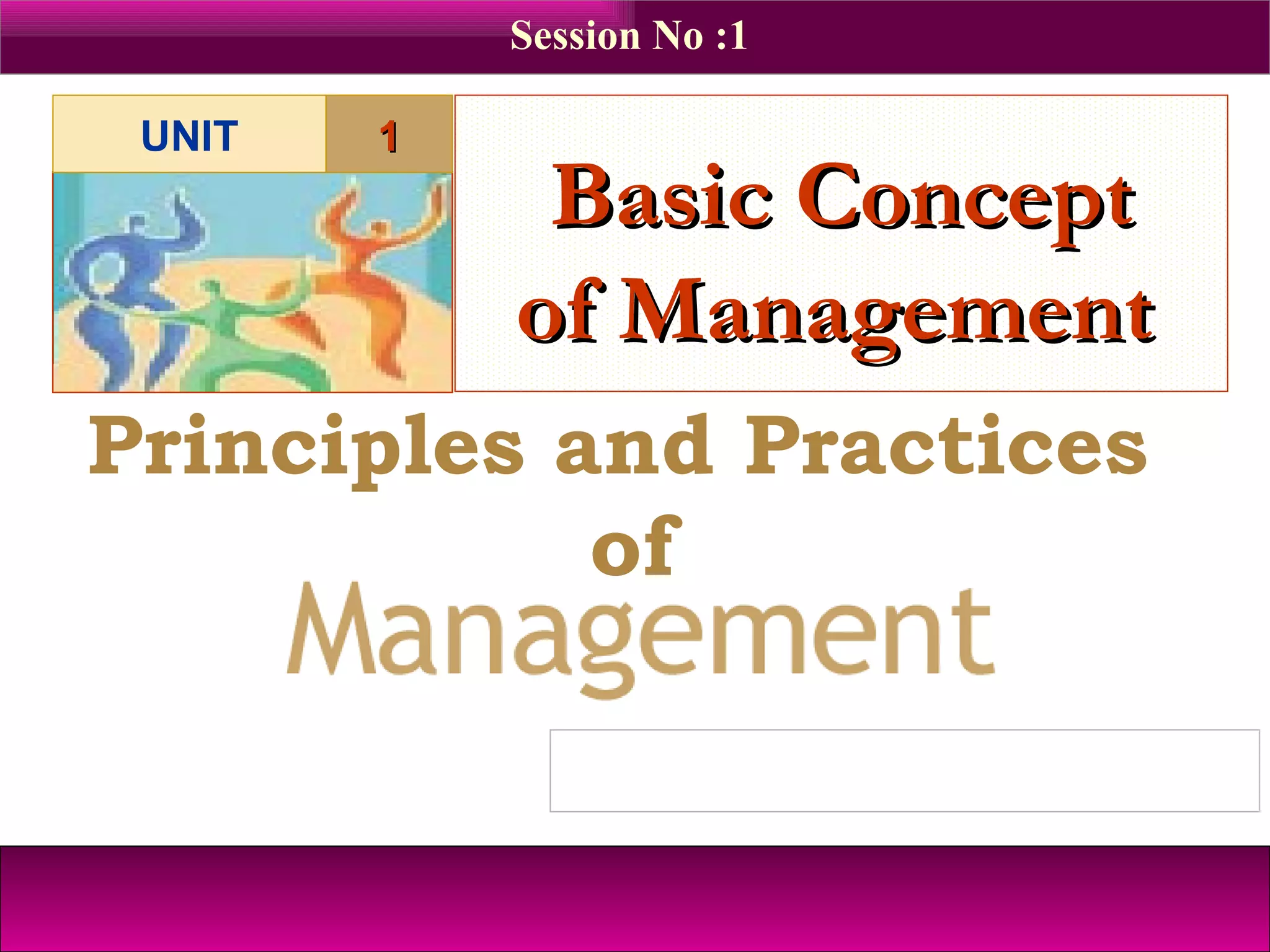 Session No :1

UNIT 1

Basic Concept of Management

Principles and Practices of Management